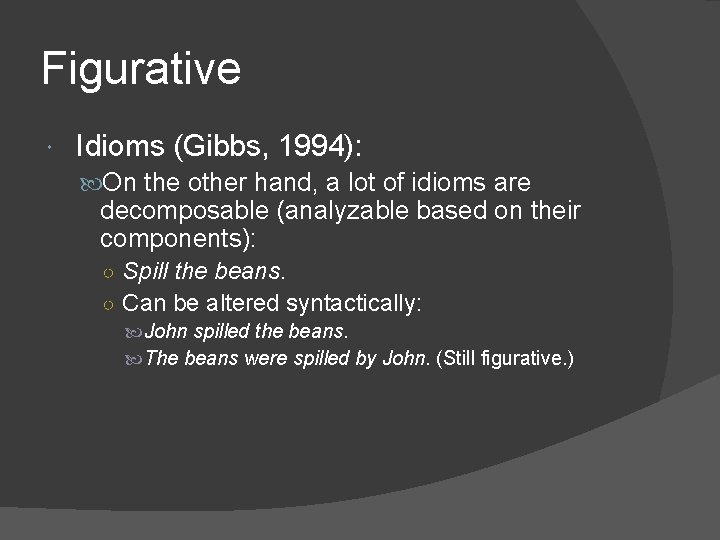 Figurative

Idioms (Gibbs, 1994):

On the other hand, a lot of idioms are decomposable (analyzable based on their components):

Spill the beans.

Can be altered syntactically:

John spilled the beans.

The beans were spilled by John. (Still figurative.)